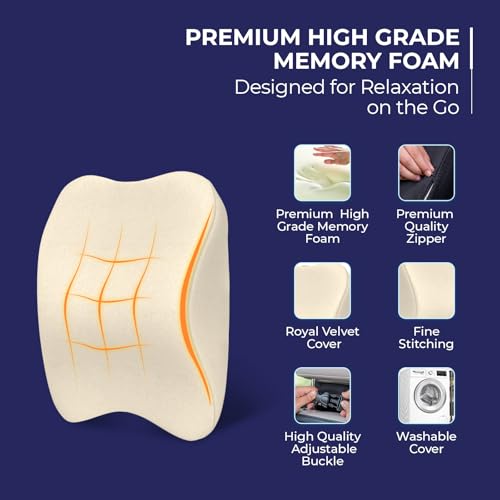 PREMIUM HIGH GRADE MEMORY FOAM
Designed for Relaxation on the Go

Premium High Grade Memory Foam

Premium Quality Zipper

Royal Velvet Cover

Fine Stitching

High Quality Adjustable Buckle

Washable Cover